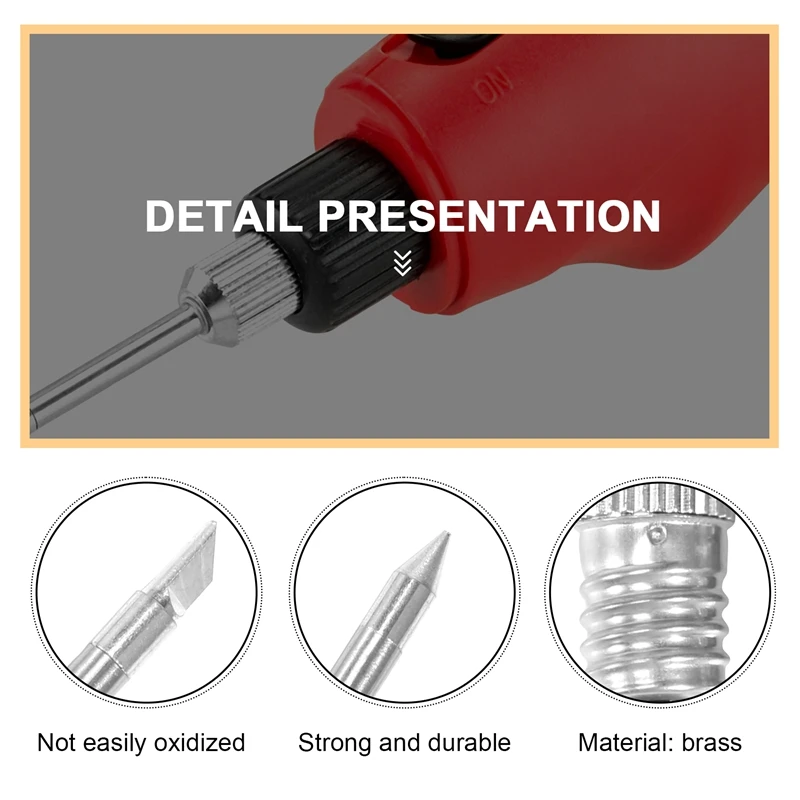 ON

DETAIL PRESENTATION

Not easily oxidized

Strong and durable

Material: brass